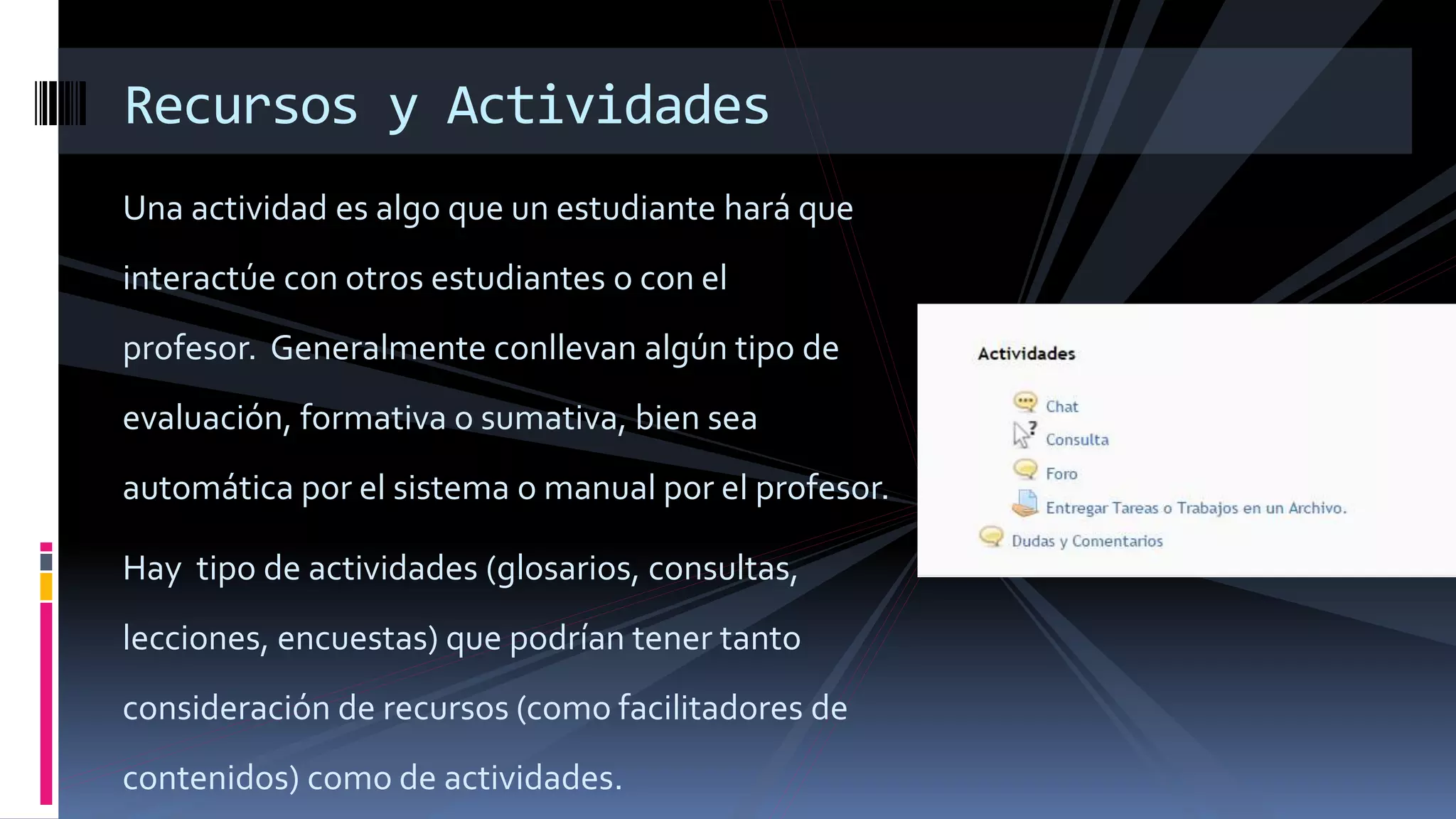 Recursos y Actividades

Una actividad es algo que un estudiante hará que interactúe con otros estudiantes o con el profesor. Generalmente conllevan algún tipo de evaluación, formativa o sumativa, bien sea automática por el sistema o manual por el profesor.

Hay tipo de actividades (glosarios, consultas, lecciones, encuestas) que podrían tener tanto consideración de recursos (como facilitadores de contenidos) como de actividades.

Actividades

Chat
Consulta
Foro
Entregar Tareas o Trabajos en un Archivo.
Dudas y Comentarios